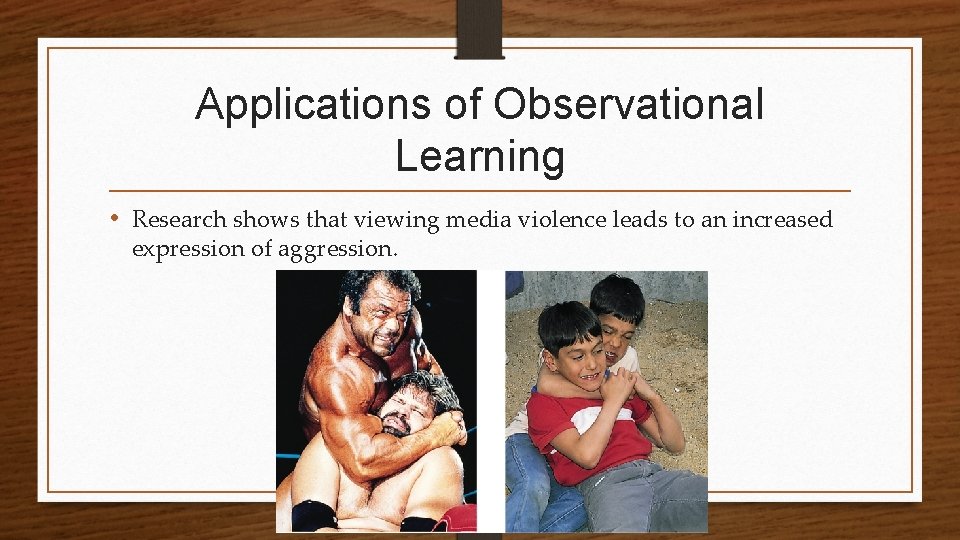 Applications of Observational Learning

• Research shows that viewing media violence leads to an increased expression of aggression.